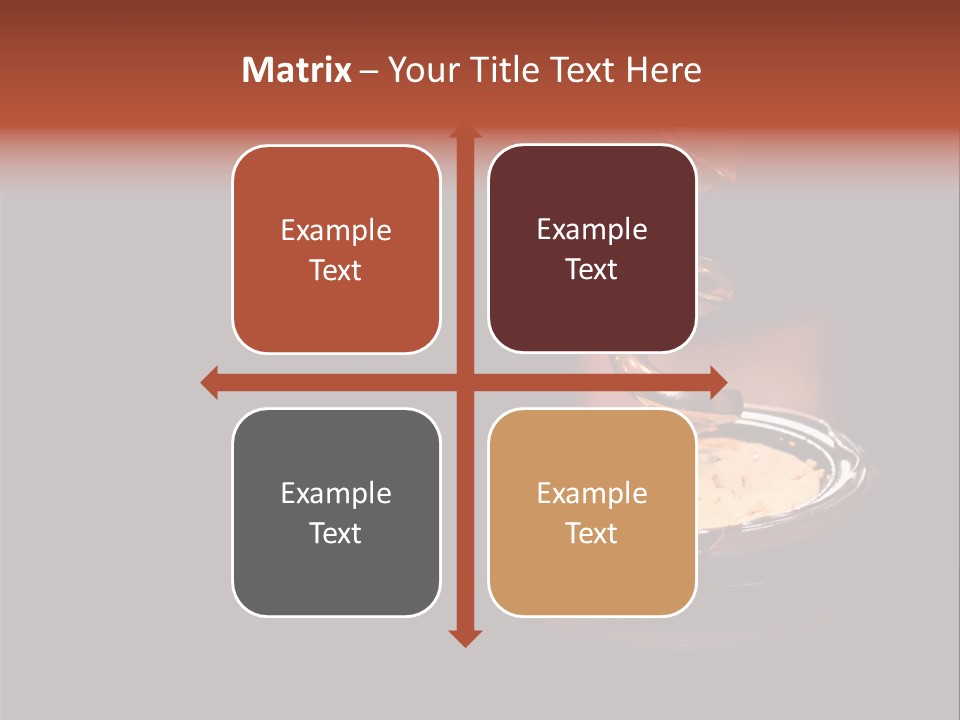 Matrix – Your Title Text Here

Example Text

Example Text

Example Text

Example Text